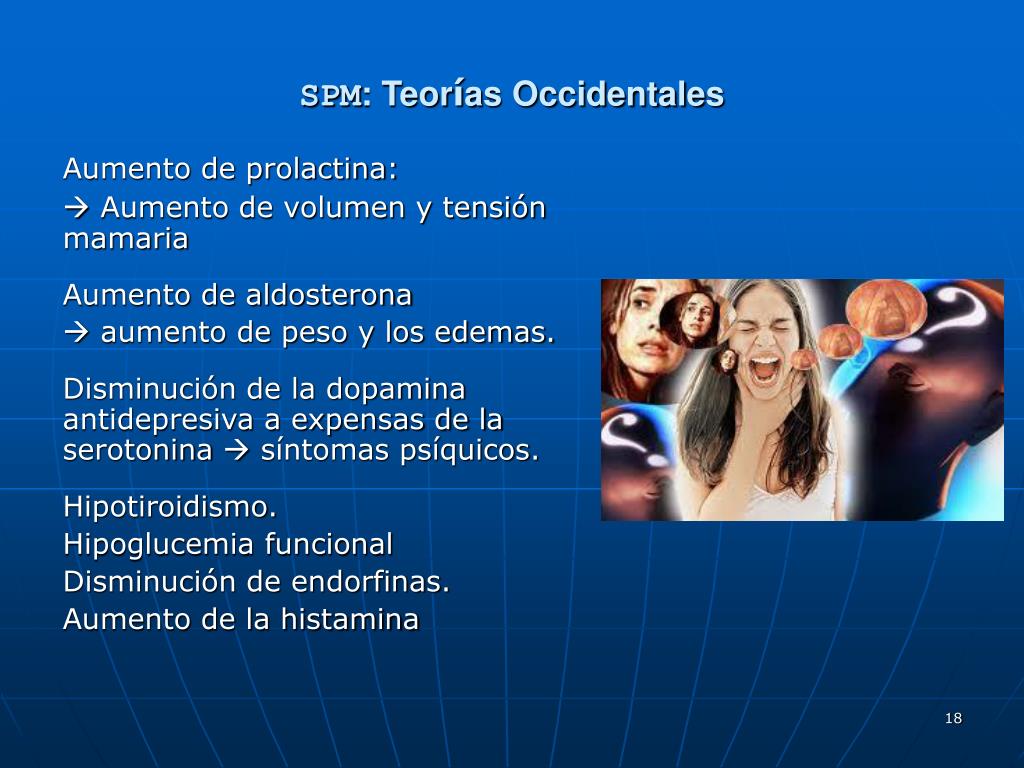 SPM: Teorías Occidentales

Aumento de prolactina:

→ Aumento de volumen y tensión mamaria

Aumento de aldosterona

→ aumento de peso y los edemas.

Disminución de la dopamina antidepresiva a expensas de la serotonina → síntomas psíquicos.

Hipotiroidismo.

Hipoglucemia funcional

Disminución de endorfinas.

Aumento de la histamina

18